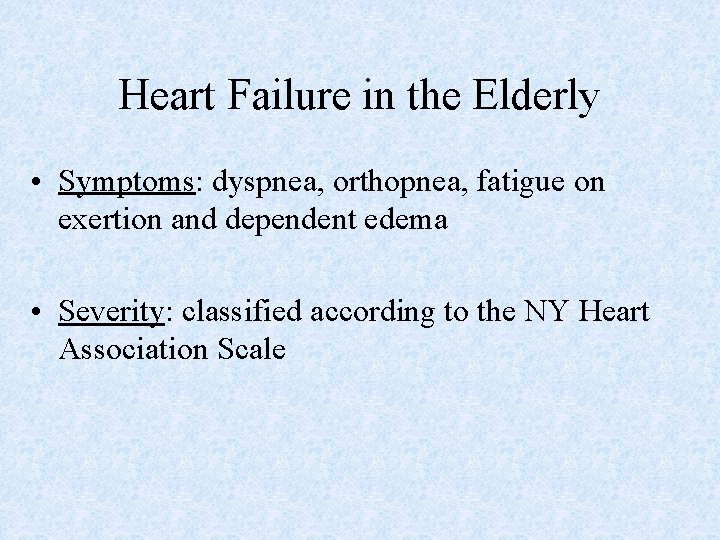 Heart Failure in the Elderly

• Symptoms: dyspnea, orthopnea, fatigue on exertion and dependent edema

• Severity: classified according to the NY Heart Association Scale